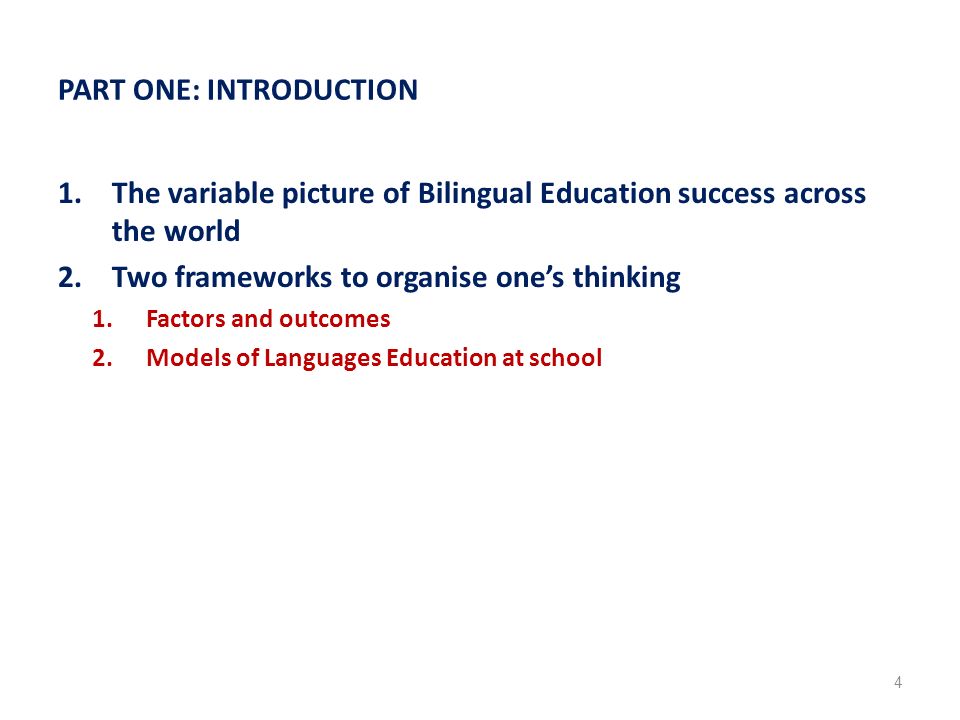 PART ONE: INTRODUCTION

1. The variable picture of Bilingual Education success across the world
2. Two frameworks to organise one's thinking
   1. Factors and outcomes
   2. Models of Languages Education at school

4